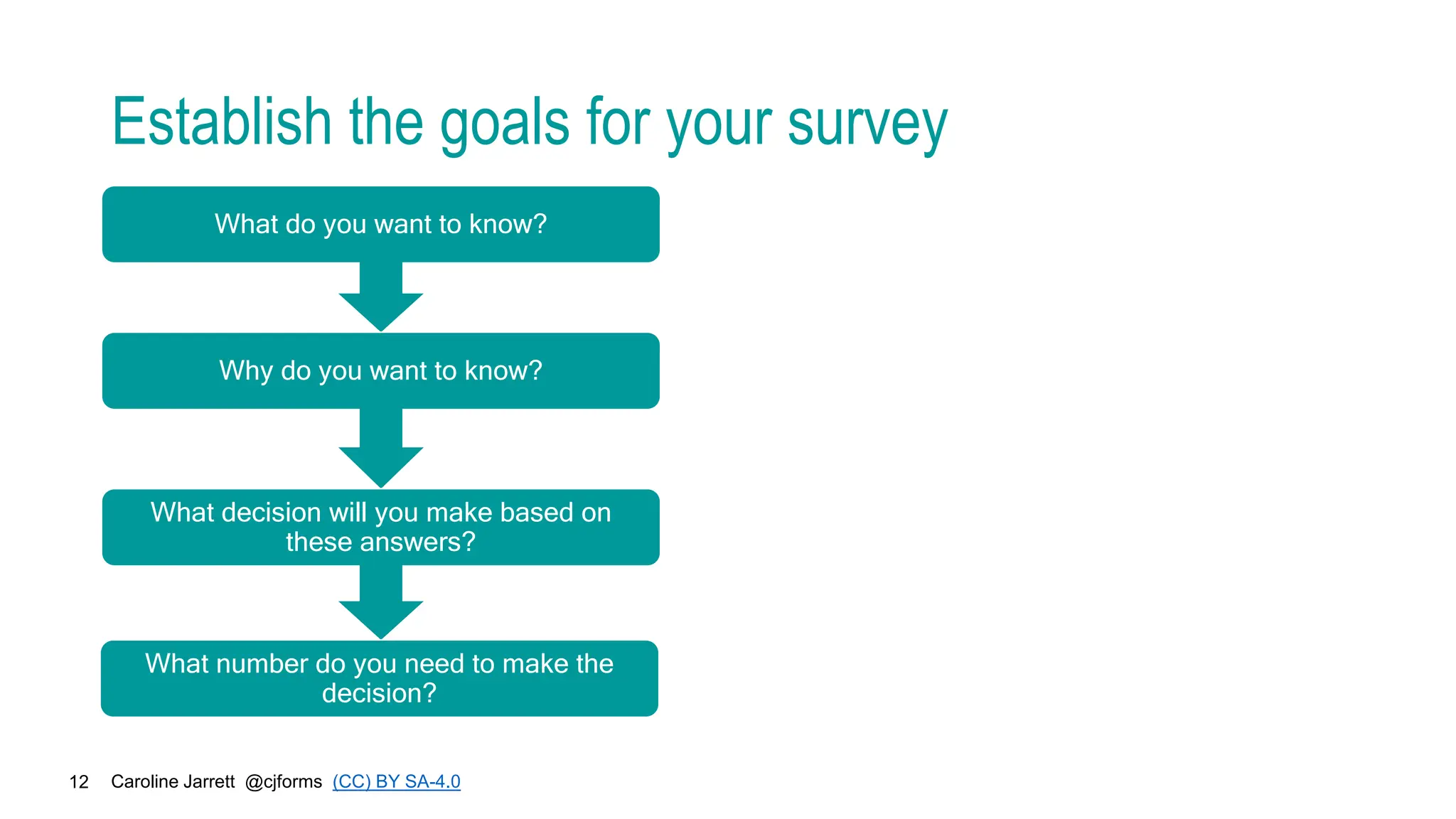 Establish the goals for your survey

What do you want to know?

Why do you want to know?

What decision will you make based on these answers?

What number do you need to make the decision?

12 Caroline Jarrett @cjforms (CC) BY SA-4.0